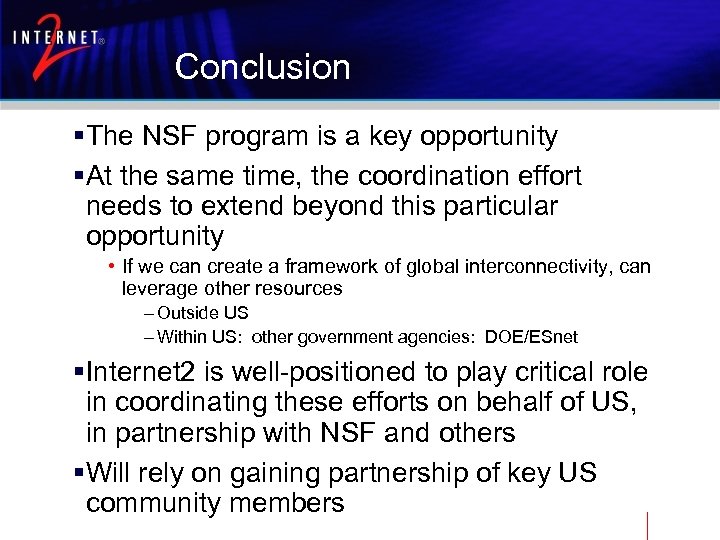 INTERNET® 2

Conclusion

▪The NSF program is a key opportunity

▪At the same time, the coordination effort needs to extend beyond this particular opportunity

• If we can create a framework of global interconnectivity, can leverage other resources

– Outside US

– Within US: other government agencies: DOE/ESnet

▪Internet2 is well-positioned to play critical role in coordinating these efforts on behalf of US, in partnership with NSF and others

▪Will rely on gaining partnership of key US community members